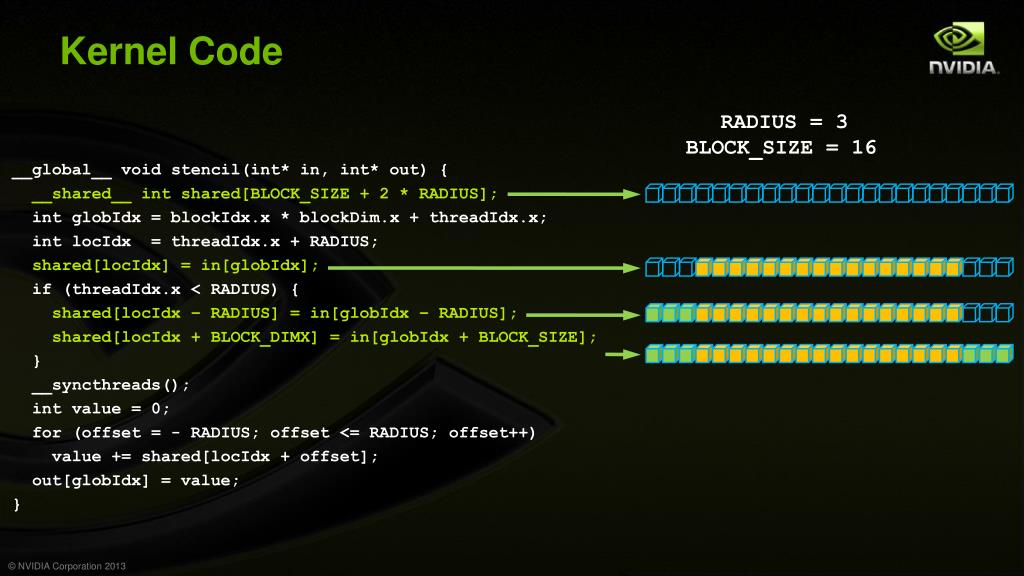 Kernel Code

NVIDIA.

RADIUS = 3
BLOCK_SIZE = 16

__global__ void stencil(int* in, int* out) {
  __shared__ int shared[BLOCK_SIZE + 2 * RADIUS];
  int globIdx = blockIdx.x * blockDim.x + threadIdx.x;
  int locIdx  = threadIdx.x + RADIUS;
  shared[locIdx] = in[globIdx];
  if (threadIdx.x < RADIUS) {
    shared[locIdx – RADIUS] = in[globIdx – RADIUS];
    shared[locIdx + BLOCK_DIMX] = in[globIdx + BLOCK_SIZE];
  }
  __syncthreads();
  int value = 0;
  for (offset = - RADIUS; offset <= RADIUS; offset++)
    value += shared[locIdx + offset];
  out[globIdx] = value;
}

© NVIDIA Corporation 2013